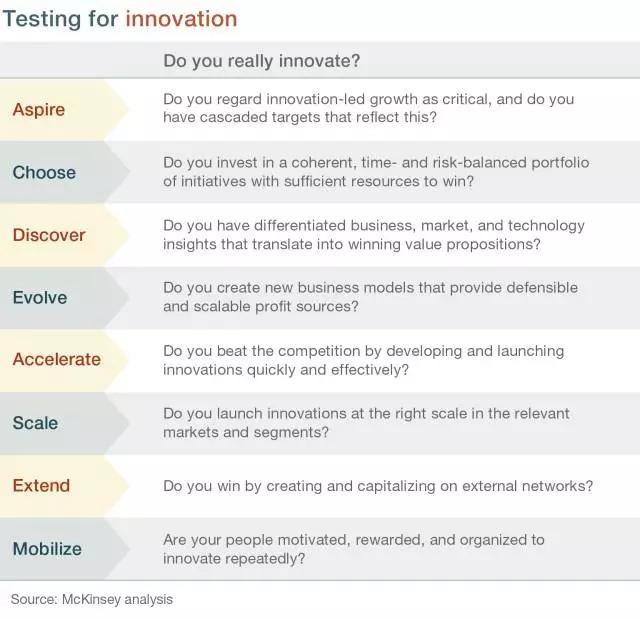 Testing for innovation

| | Do you really innovate? |
|---|---|
| Aspire | Do you regard innovation-led growth as critical, and do you have cascaded targets that reflect this? |
| Choose | Do you invest in a coherent, time- and risk-balanced portfolio of initiatives with sufficient resources to win? |
| Discover | Do you have differentiated business, market, and technology insights that translate into winning value propositions? |
| Evolve | Do you create new business models that provide defensible and scalable profit sources? |
| Accelerate | Do you beat the competition by developing and launching innovations quickly and effectively? |
| Scale | Do you launch innovations at the right scale in the relevant markets and segments? |
| Extend | Do you win by creating and capitalizing on external networks? |
| Mobilize | Are your people motivated, rewarded, and organized to innovate repeatedly? |

Source: McKinsey analysis